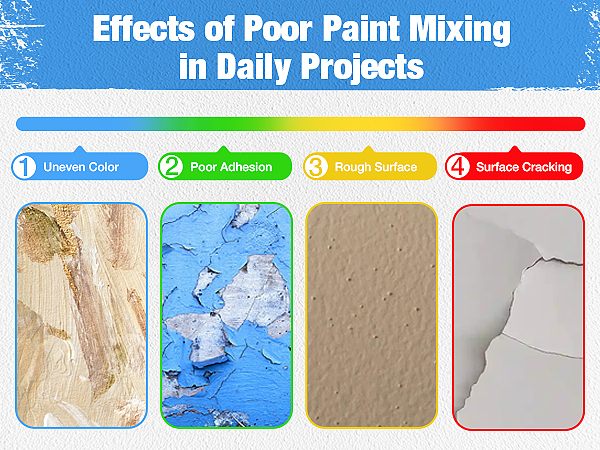 Effects of Poor Paint Mixing in Daily Projects

1 Uneven Color

2 Poor Adhesion

3 Rough Surface

4 Surface Cracking